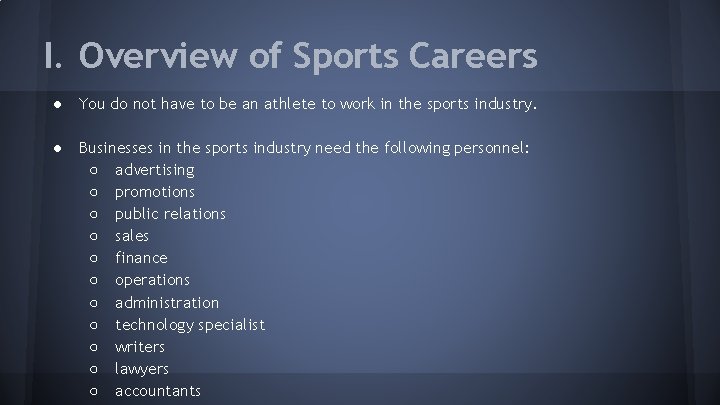 I. Overview of Sports Careers

● You do not have to be an athlete to work in the sports industry.

● Businesses in the sports industry need the following personnel:
○ advertising
○ promotions
○ public relations
○ sales
○ finance
○ operations
○ administration
○ technology specialist
○ writers
○ lawyers
○ accountants